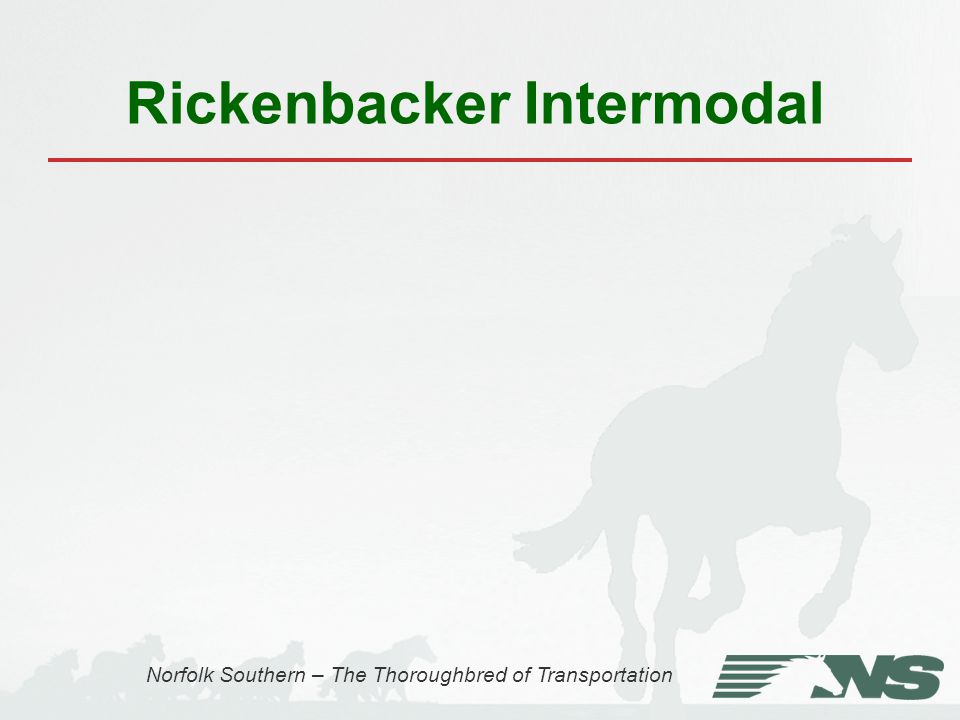 Rickenbacker Intermodal

Norfolk Southern – The Thoroughbred of Transportation

NS